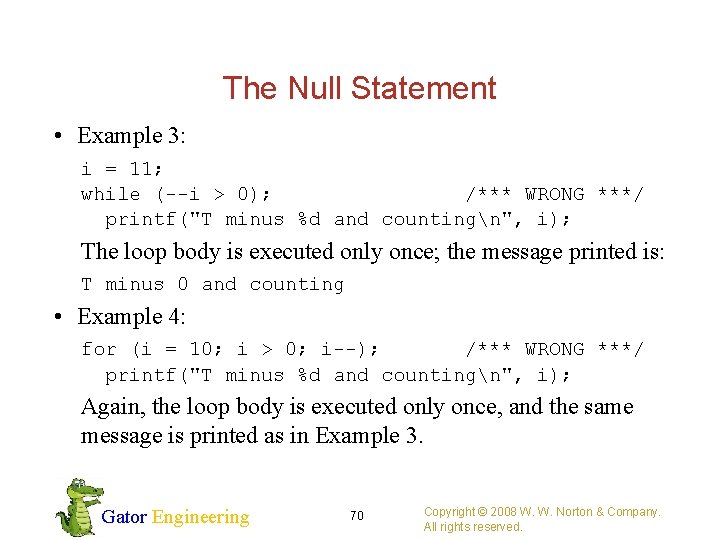 The Null Statement

• Example 3:

i = 11;
while (--i > 0);                    /*** WRONG ***/
  printf("T minus %d and counting\n", i);

The loop body is executed only once; the message printed is:

T minus 0 and counting

• Example 4:

for (i = 10; i > 0; i--);           /*** WRONG ***/
  printf("T minus %d and counting\n", i);

Again, the loop body is executed only once, and the same message is printed as in Example 3.

Gator Engineering

70

Copyright © 2008 W. W. Norton & Company. All rights reserved.